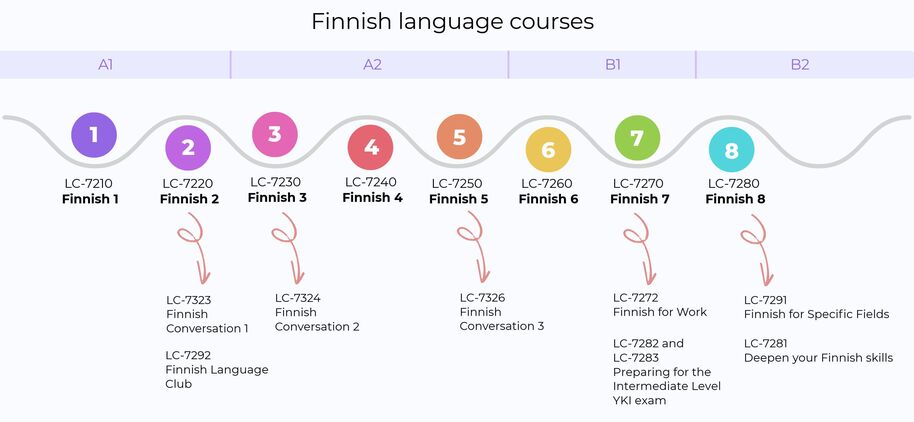 Finnish language courses

A1
A2
B1
B2

1
LC-7210
**Finnish 1**

2
LC-7220
**Finnish 2**

LC-7323
Finnish Conversation 1

LC-7292
Finnish Language Club

3
LC-7230
**Finnish 3**

LC-7324
Finnish Conversation 2

4
LC-7240
**Finnish 4**

5
LC-7250
**Finnish 5**

LC-7326
Finnish Conversation 3

6
LC-7260
**Finnish 6**

7
LC-7270
**Finnish 7**

LC-7272
Finnish for Work

LC-7282 and LC-7283
Preparing for the Intermediate Level YKI exam

8
LC-7280
**Finnish 8**

LC-7291
Finnish for Specific Fields

LC-7281
Deepen your Finnish skills